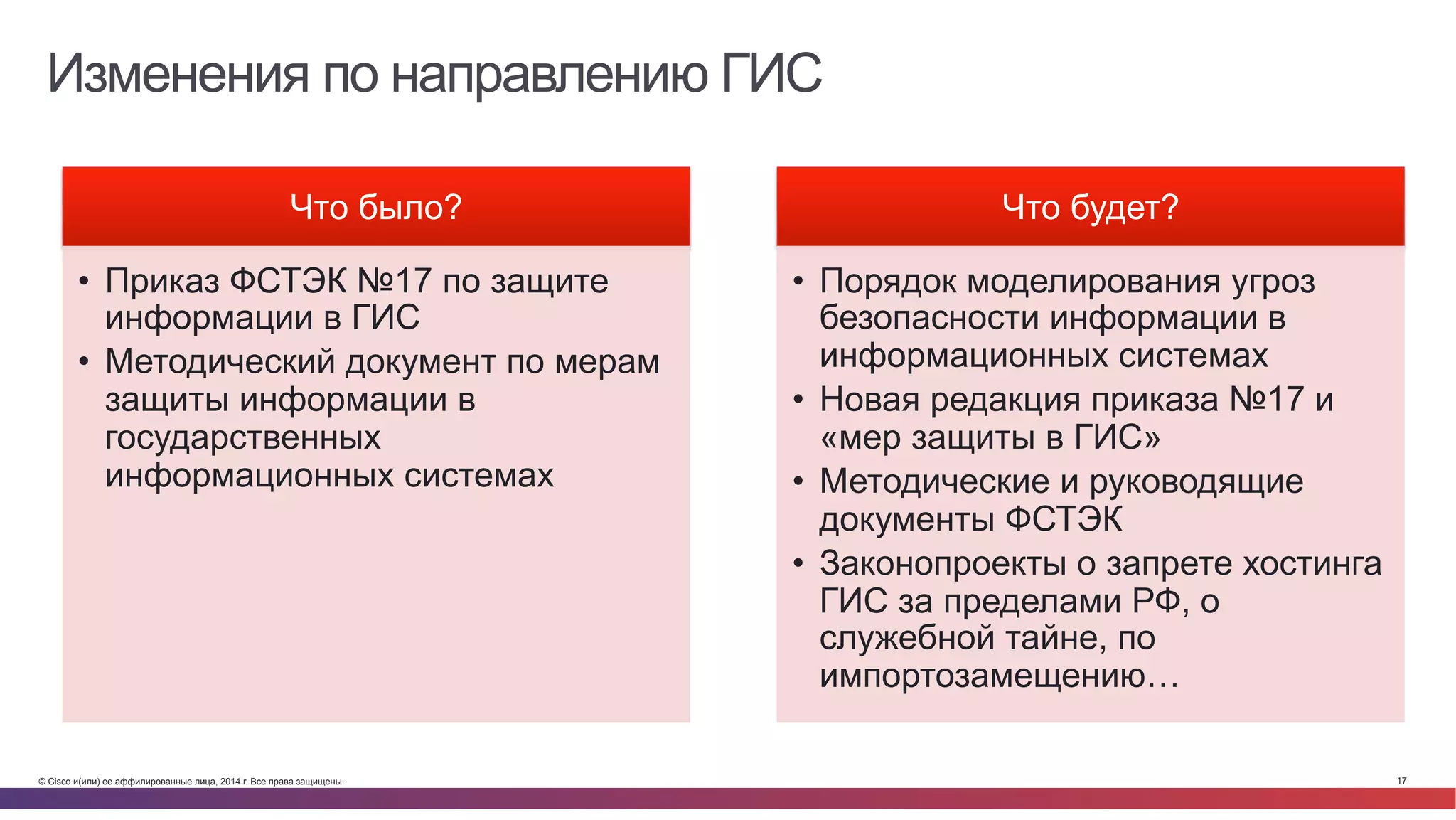 Изменения по направлению ГИС

Что было?

• Приказ ФСТЭК №17 по защите информации в ГИС
• Методический документ по мерам защиты информации в государственных информационных системах

Что будет?

• Порядок моделирования угроз безопасности информации в информационных системах
• Новая редакция приказа №17 и «мер защиты в ГИС»
• Методические и руководящие документы ФСТЭК
• Законопроекты о запрете хостинга ГИС за пределами РФ, о служебной тайне, по импортозамещению…

© Cisco и(или) ее аффилированные лица, 2014 г. Все права защищены.

17